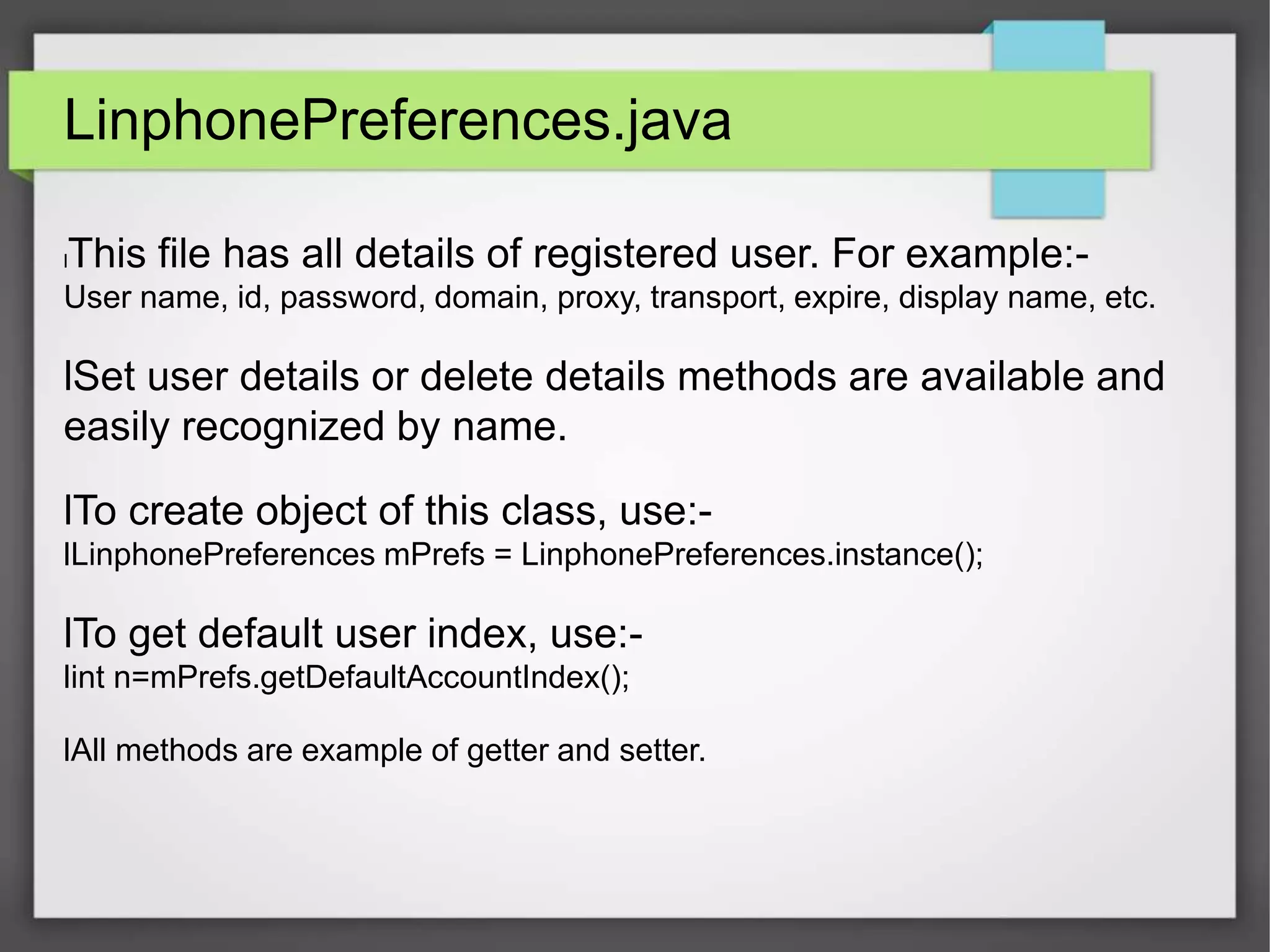 LinphonePreferences.java

lThis file has all details of registered user. For example:-
User name, id, password, domain, proxy, transport, expire, display name, etc.

lSet user details or delete details methods are available and easily recognized by name.

lTo create object of this class, use:-
lLinphonePreferences mPrefs = LinphonePreferences.instance();

lTo get default user index, use:-
lint n=mPrefs.getDefaultAccountIndex();

lAll methods are example of getter and setter.